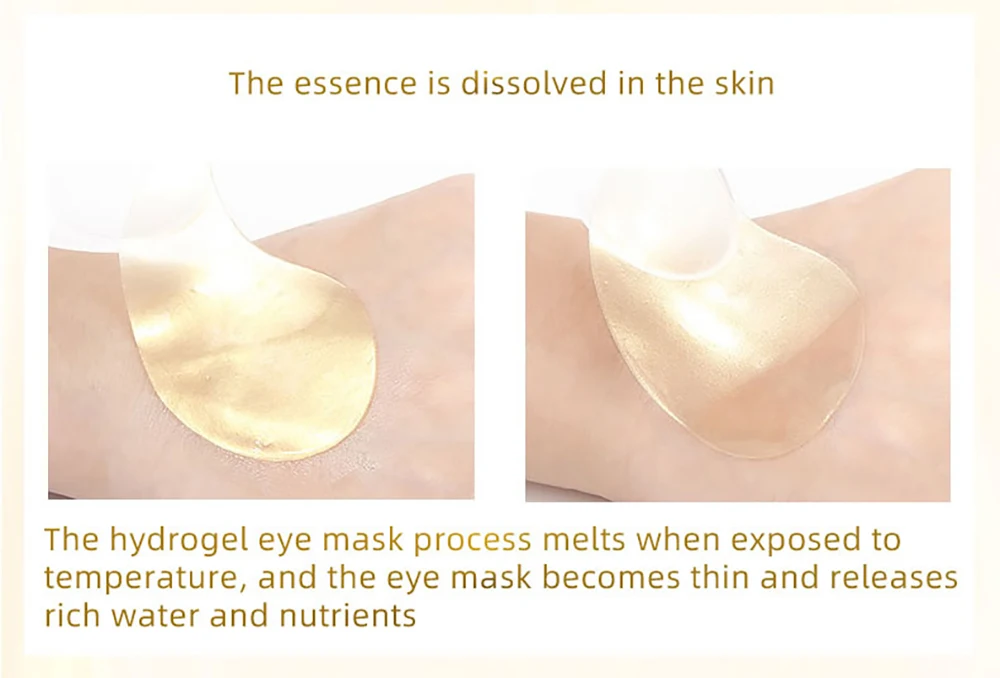 The essence is dissolved in the skin

The hydrogel eye mask process melts when exposed to temperature, and the eye mask becomes thin and releases rich water and nutrients